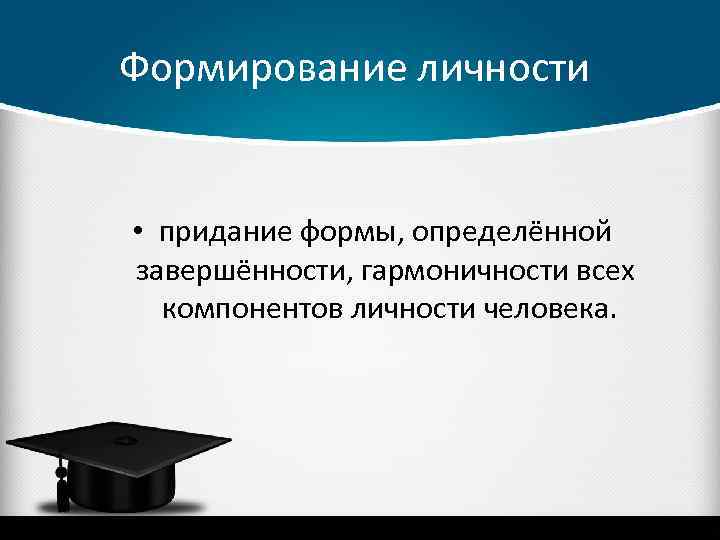 Формирование личности

• придание формы, определённой завершённости, гармоничности всех компонентов личности человека.